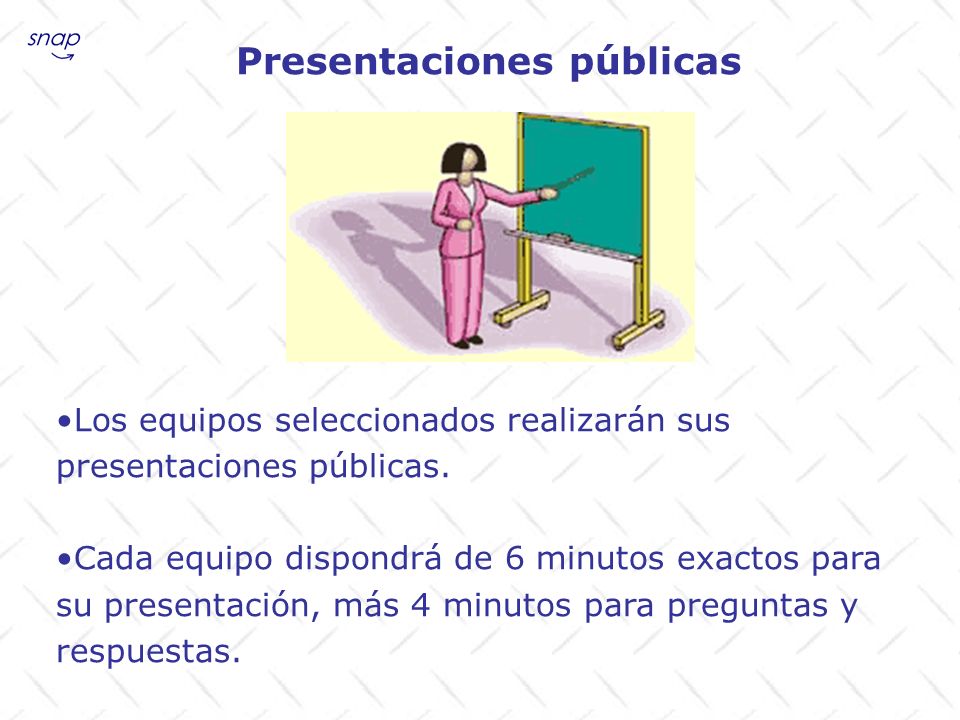 snap

Presentaciones públicas

•Los equipos seleccionados realizarán sus presentaciones públicas.

•Cada equipo dispondrá de 6 minutos exactos para su presentación, más 4 minutos para preguntas y respuestas.